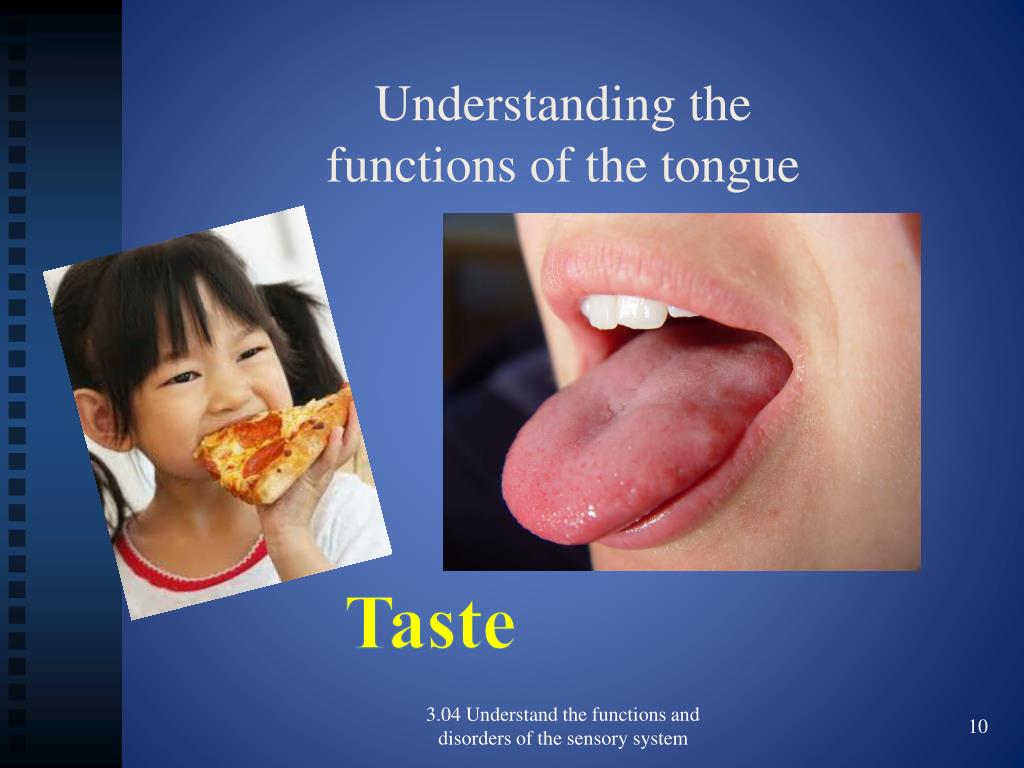 Understanding the functions of the tongue

Taste

3.04 Understand the functions and disorders of the sensory system

10